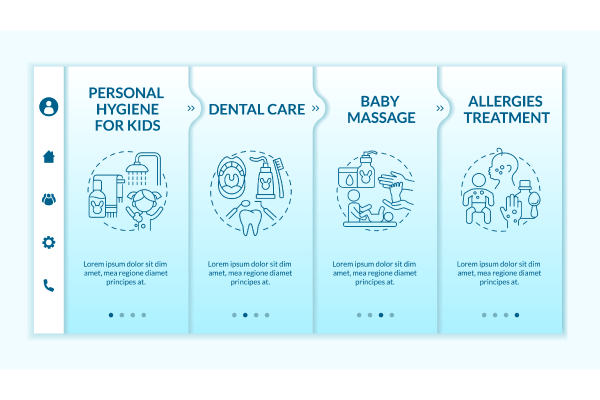 PERSONAL HYGIENE FOR KIDS

Lorem ipsum dolor sit dim amet, mea regione diamet principes at.

DENTAL CARE

Lorem ipsum dolor sit dim amet, mea regione diamet principes at.

BABY MASSAGE

Lorem ipsum dolor sit dim amet, mea regione diamet principes at.

ALLERGIES TREATMENT

Lorem ipsum dolor sit dim amet, mea regione diamet principes at.